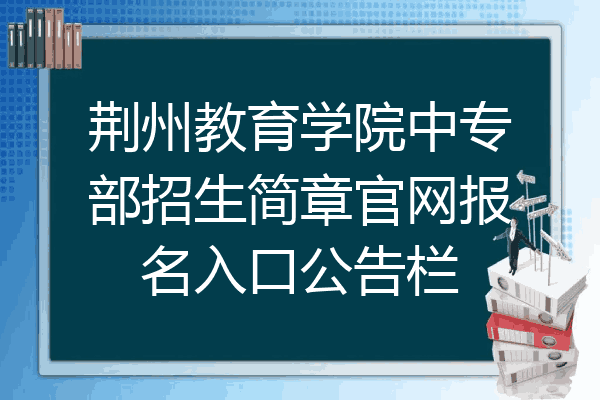 荆州教育学院中专部招生简章官网报名入口公告栏